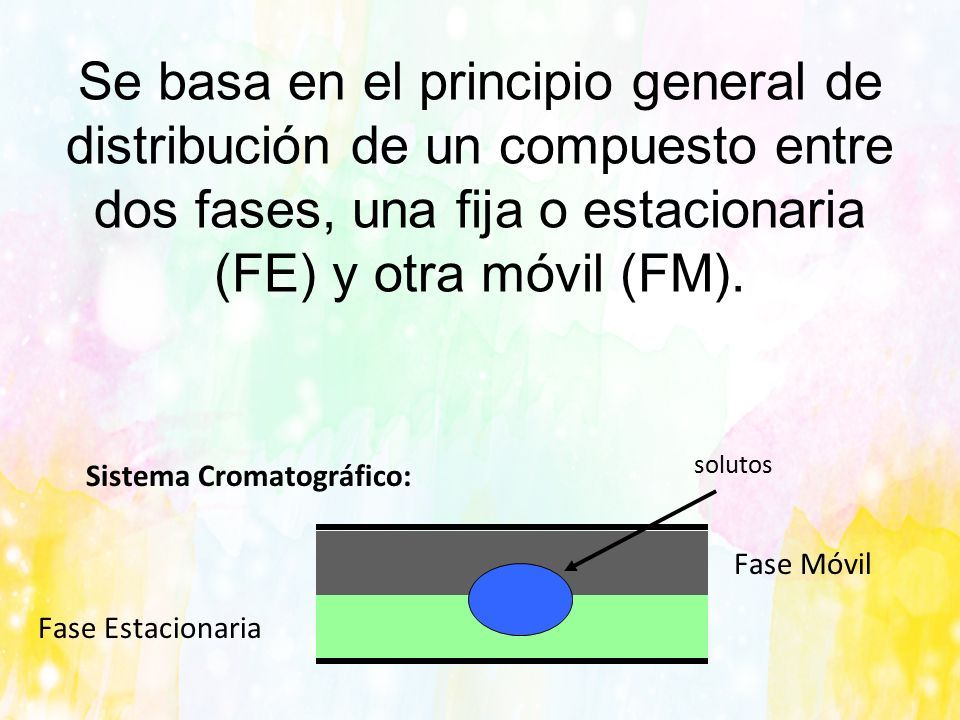 Se basa en el principio general de distribución de un compuesto entre dos fases, una fija o estacionaria (FE) y otra móvil (FM).

Sistema Cromatográfico:

solutos

Fase Móvil

Fase Estacionaria